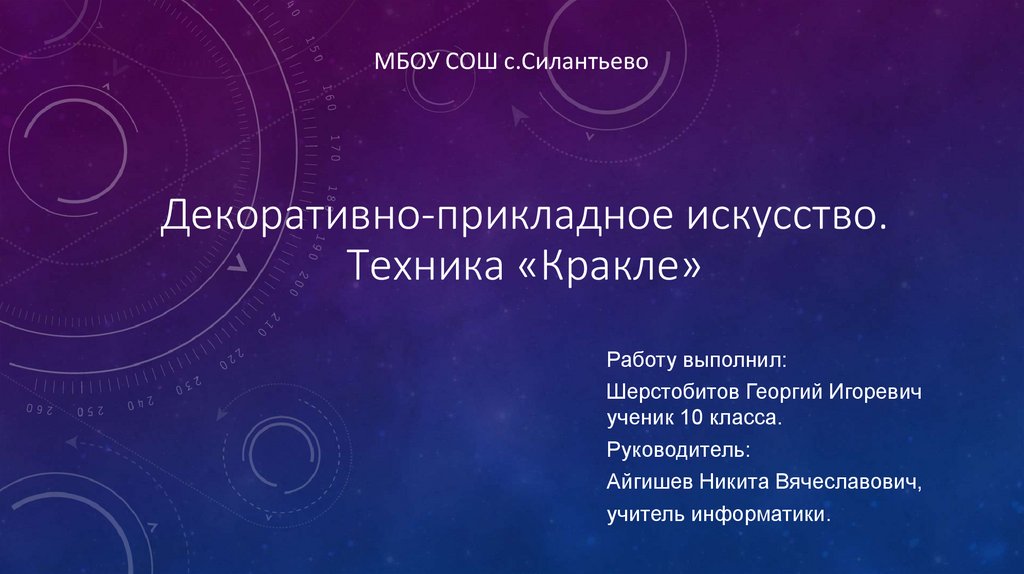 МБОУ СОШ с.Силантьево

Декоративно-прикладное искусство. Техника «Кракле»

Работу выполнил:

Шерстобитов Георгий Игоревич ученик 10 класса.

Руководитель:

Айгишев Никита Вячеславович,

учитель информатики.